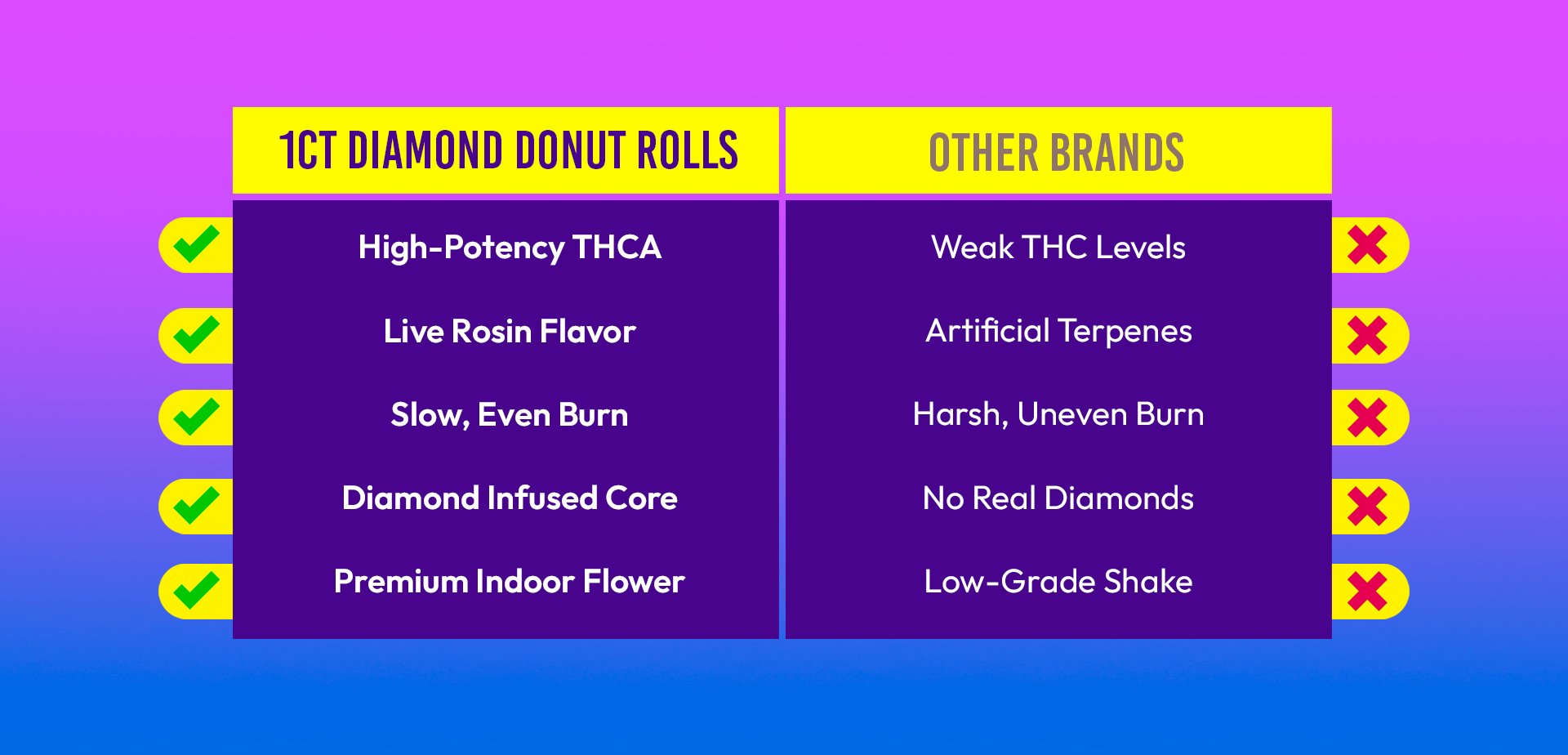 | 1CT DIAMOND DONUT ROLLS | OTHER BRANDS |
|---|---|
| High-Potency THCA | Weak THC Levels |
| Live Rosin Flavor | Artificial Terpenes |
| Slow, Even Burn | Harsh, Uneven Burn |
| Diamond Infused Core | No Real Diamonds |
| Premium Indoor Flower | Low-Grade Shake |